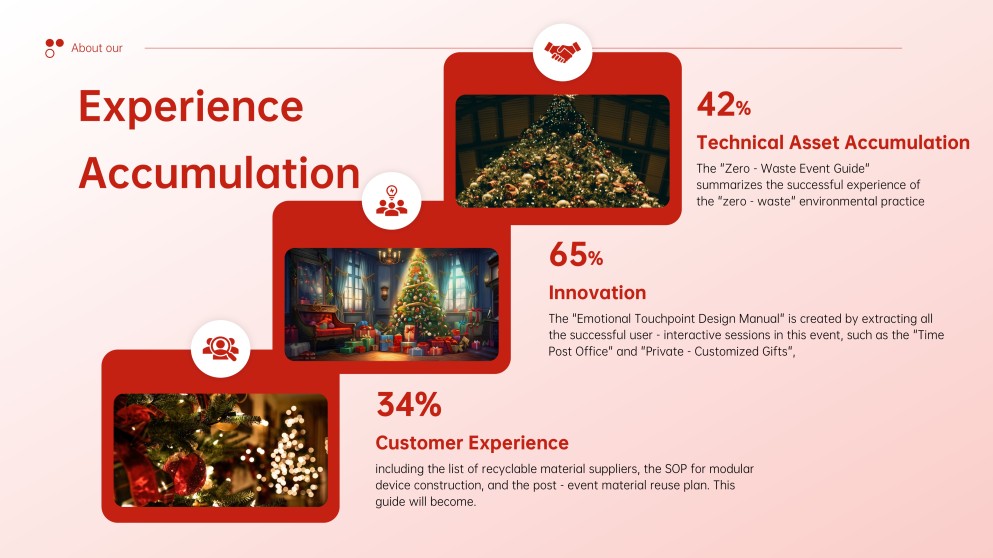 About our

Experience Accumulation

42%

Technical Asset Accumulation

The "Zero - Waste Event Guide" summarizes the successful experience of the "zero - waste" environmental practice

65%

Innovation

The "Emotional Touchpoint Design Manual" is created by extracting all the successful user - interactive sessions in this event, such as the "Time Post Office" and "Private - Customized Gifts",

34%

Customer Experience

including the list of recyclable material suppliers, the SOP for modular device construction, and the post - event material reuse plan. This guide will become.